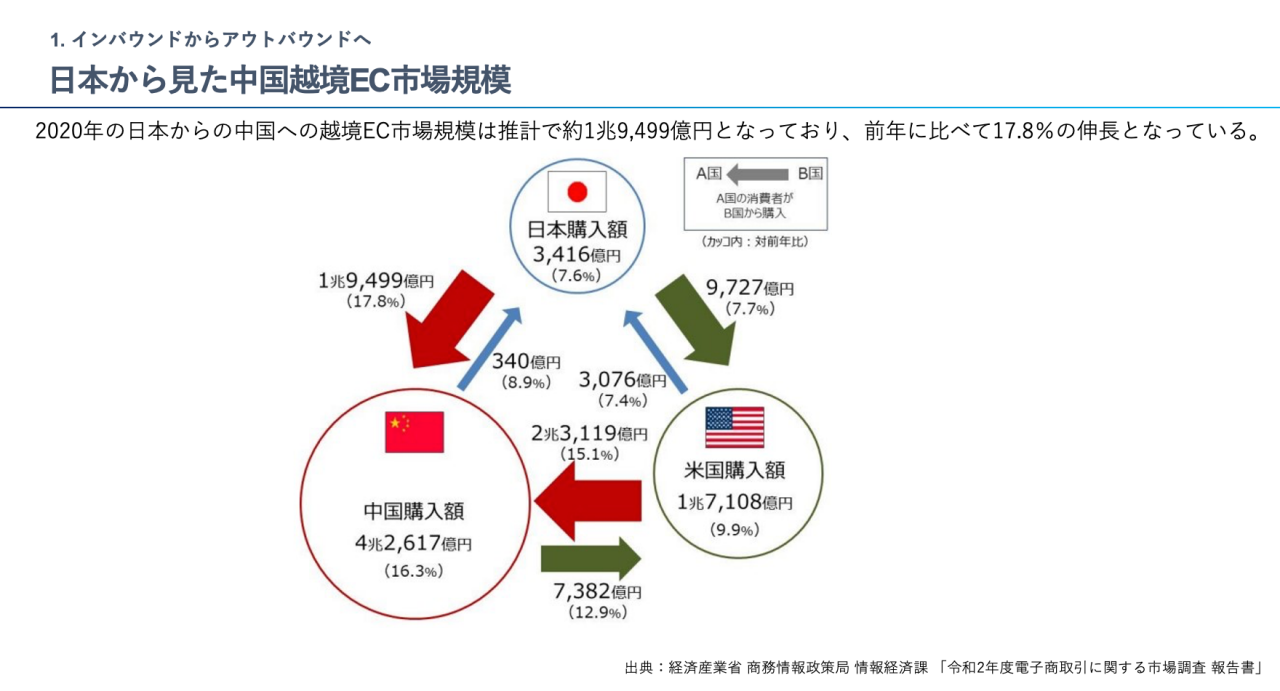 1. インバウンドからアウトバウンドへ

日本から見た中国越境EC市場規模

2020年の日本からの中国への越境EC市場規模は推計で約1兆9,499億円となっており、前年に比べて17.8%の伸長となっている。

A国 B国
A国の消費者が B国から購入
（カッコ内：対前年比）

日本購入額
3,416億円
（7.6%）

1兆9,499億円
（17.8%）

9,727億円
（7.7%）

340億円
（8.9%）

3,076億円
（7.4%）

2兆3,119億円
（15.1%）

米国購入額
1兆7,108億円
（9.9%）

中国購入額
4兆2,617億円
（16.3%）

7,382億円
（12.9%）

出典：経済産業省 商務情報政策局 情報経済課 「令和2年度電子商取引に関する市場調査 報告書」